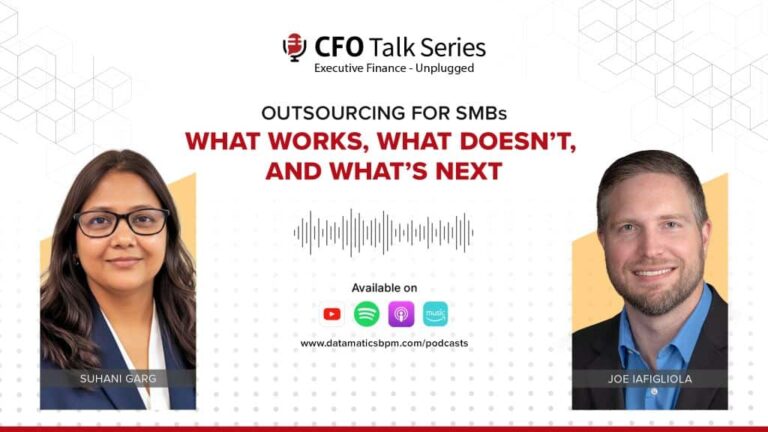 CFO Talk Series
Executive Finance - Unplugged

OUTSOURCING FOR SMBs
WHAT WORKS, WHAT DOESN'T, AND WHAT'S NEXT

Available on
music
www.datamaticsbpm.com/podcasts

SUHANI GARG

JOE IAFIGLIOLA